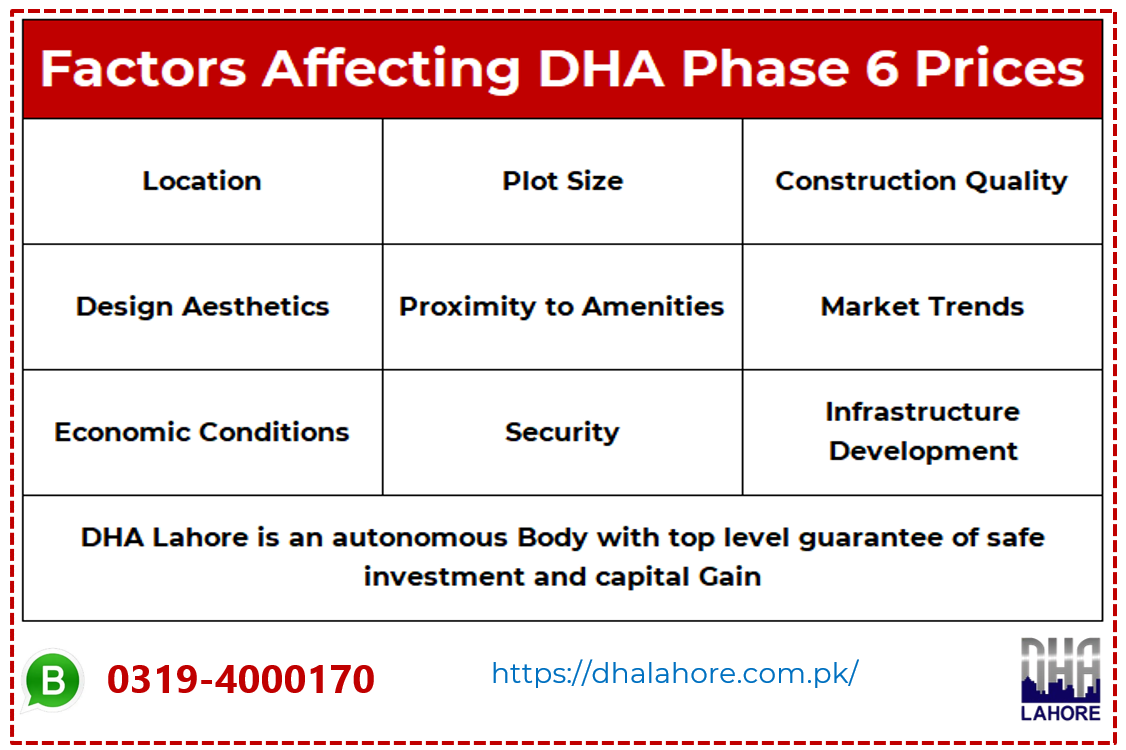 Factors Affecting DHA Phase 6 Prices

| Location | Plot Size | Construction Quality |
|---|---|---|
| Design Aesthetics | Proximity to Amenities | Market Trends |
| Economic Conditions | Security | Infrastructure Development |

DHA Lahore is an autonomous Body with top level guarantee of safe investment and capital Gain

B

0319-4000170

https://dhalahore.com.pk/

DHA
LAHORE